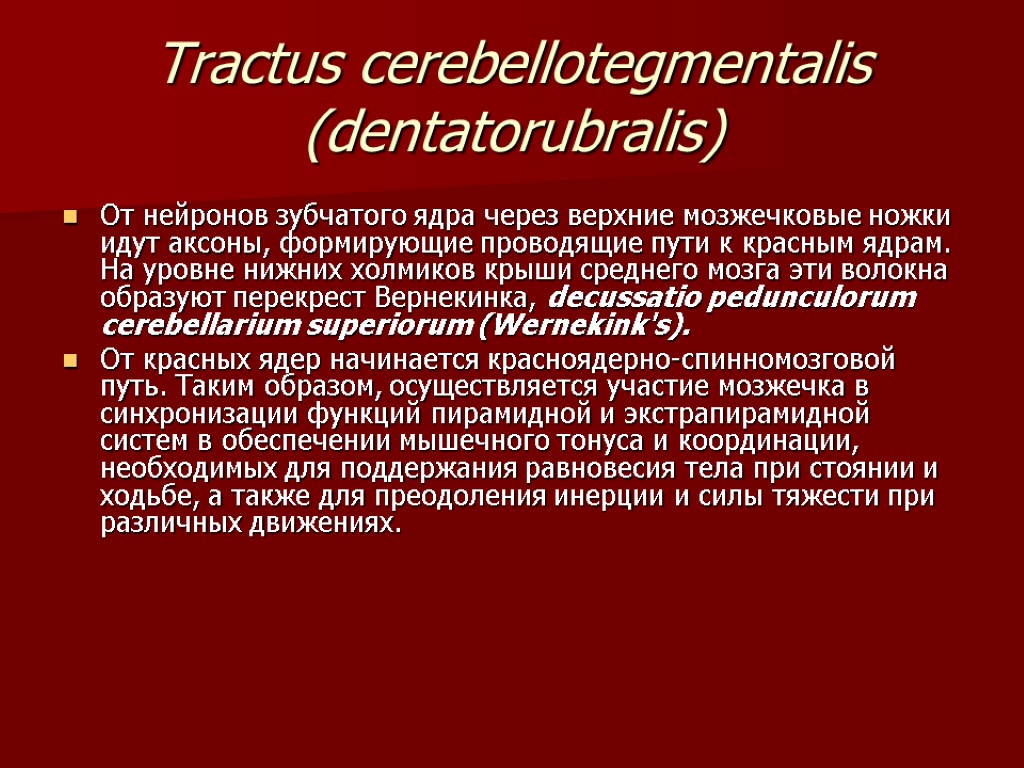 Tractus cerebellotegmentalis (dentatorubralis)

От нейронов зубчатого ядра через верхние мозжечковые ножки идут аксоны, формирующие проводящие пути к красным ядрам. На уровне нижних холмиков крыши среднего мозга эти волокна образуют перекрест Вернекинка, decussatio pedunculorum cerebellarium superiorum (Wernekink's).

От красных ядер начинается красноядерно-спинномозговой путь. Таким образом, осуществляется участие мозжечка в синхронизации функций пирамидной и экстрапирамидной систем в обеспечении мышечного тонуса и координации, необходимых для поддержания равновесия тела при стоянии и ходьбе, а также для преодоления инерции и силы тяжести при различных движениях.